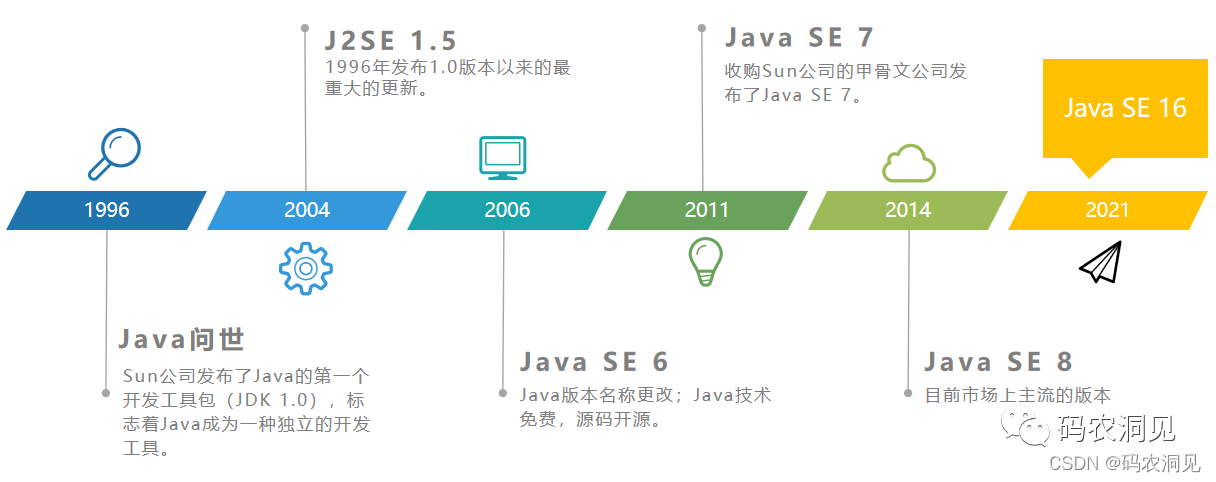 J2SE 1.5
1996年发布1.0版本以来的最重大的更新。

Java SE 7
收购Sun公司的甲骨文公司发布了Java SE 7。

Java SE 16

1996

2004

2006

2011

2014

2021

Java问世
Sun公司发布了Java的第一个开发工具包（JDK 1.0），标志着Java成为一种独立的开发工具。

Java SE 6
Java版本名称更改；Java技术免费，源码开源。

Java SE 8
目前市场上主流的版本

码农洞见

CSDN @码农洞见